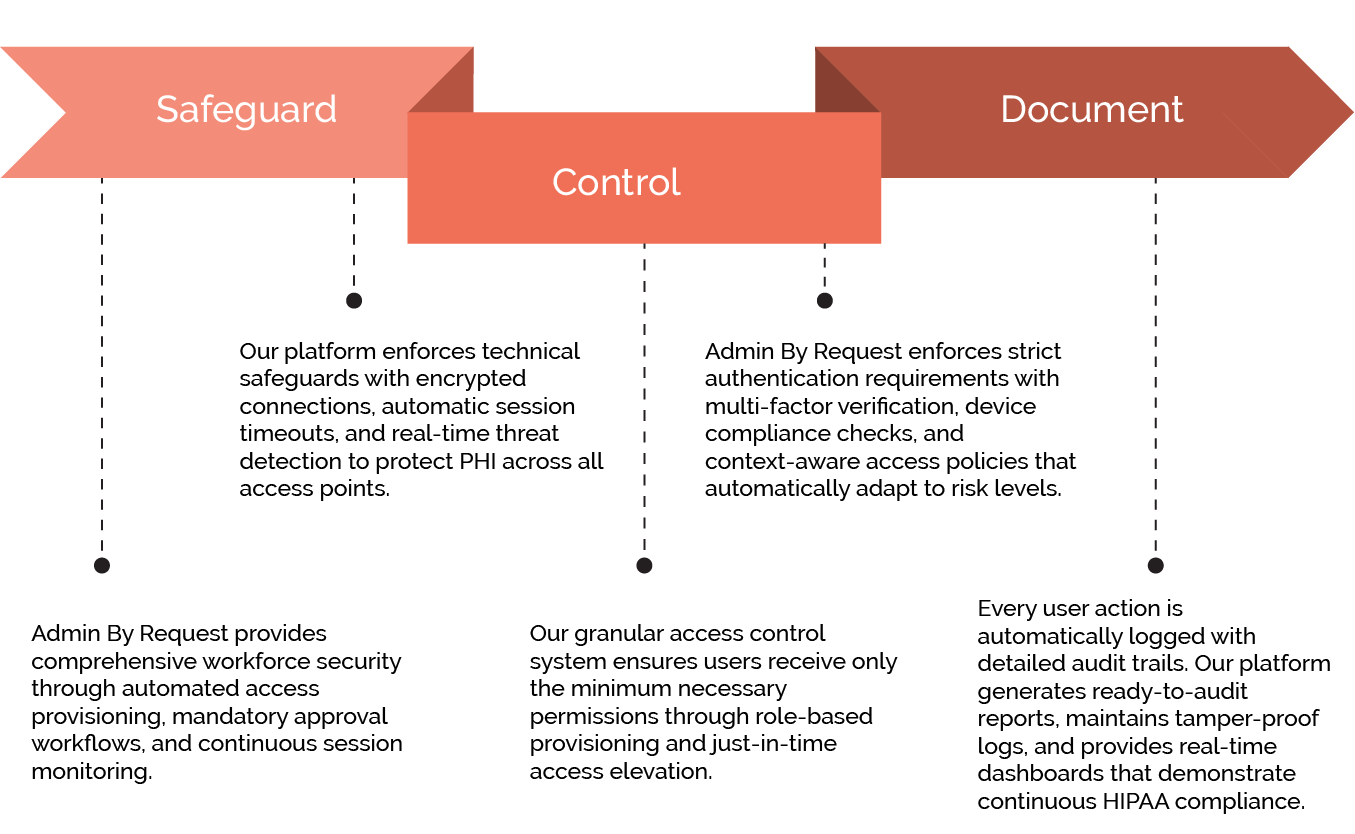 Safeguard

Control

Document

Our platform enforces technical safeguards with encrypted connections, automatic session timeouts, and real-time threat detection to protect PHI across all access points.

Admin By Request enforces strict authentication requirements with multi-factor verification, device compliance checks, and context-aware access policies that automatically adapt to risk levels.

Admin By Request provides comprehensive workforce security through automated access provisioning, mandatory approval workflows, and continuous session monitoring.

Our granular access control system ensures users receive only the minimum necessary permissions through role-based provisioning and just-in-time access elevation.

Every user action is automatically logged with detailed audit trails. Our platform generates ready-to-audit reports, maintains tamper-proof logs, and provides real-time dashboards that demonstrate continuous HIPAA compliance.